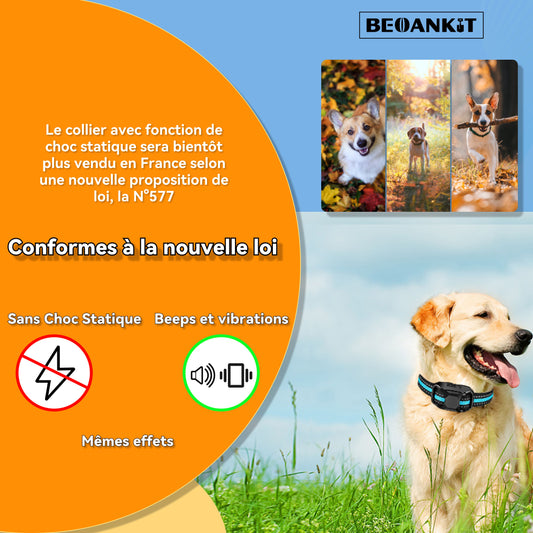 BEOANKIT

Le collier avec fonction de choc statique sera bientôt plus vendu en France selon une nouvelle proposition de loi, la N°577

Conformes à la nouvelle loi

Sans Choc Statique

Beeps et vibrations

Mêmes effets